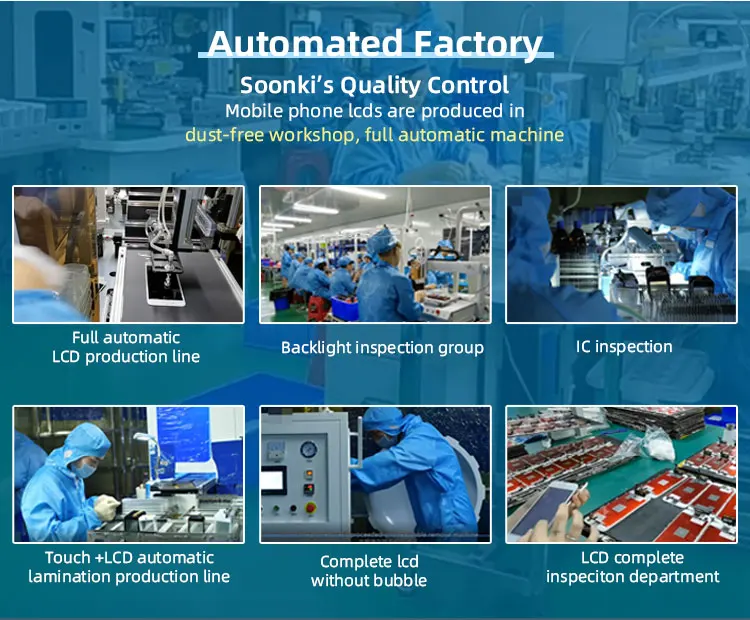 Automated Factory

Soonki's Quality Control

Mobile phone lcds are produced in dust-free workshop, full automatic machine

Full automatic LCD production line

Backlight inspection group

IC inspection

Touch +LCD automatic lamination production line

Complete lcd without bubble

LCD complete inspeciton department